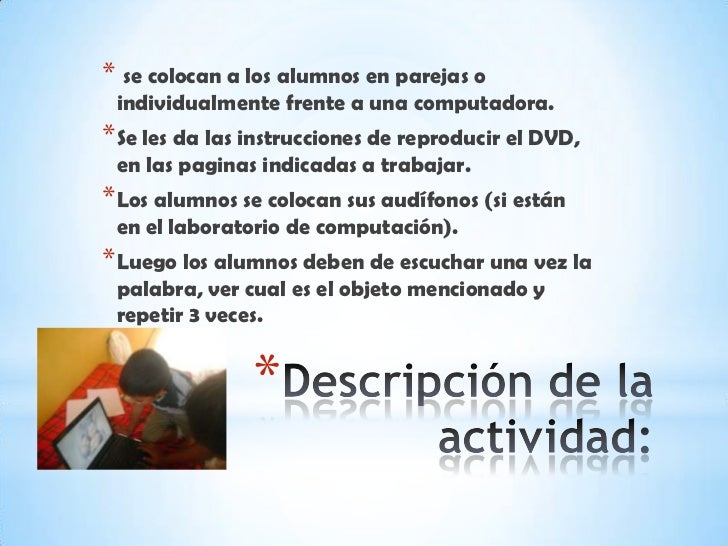 * se colocan a los alumnos en parejas o individualmente frente a una computadora.

* Se les da las instrucciones de reproducir el DVD, en las paginas indicadas a trabajar.

* Los alumnos se colocan sus audífonos (si están en el laboratorio de computación).

* Luego los alumnos deben de escuchar una vez la palabra, ver cual es el objeto mencionado y repetir 3 veces.

* Descripción de la actividad: